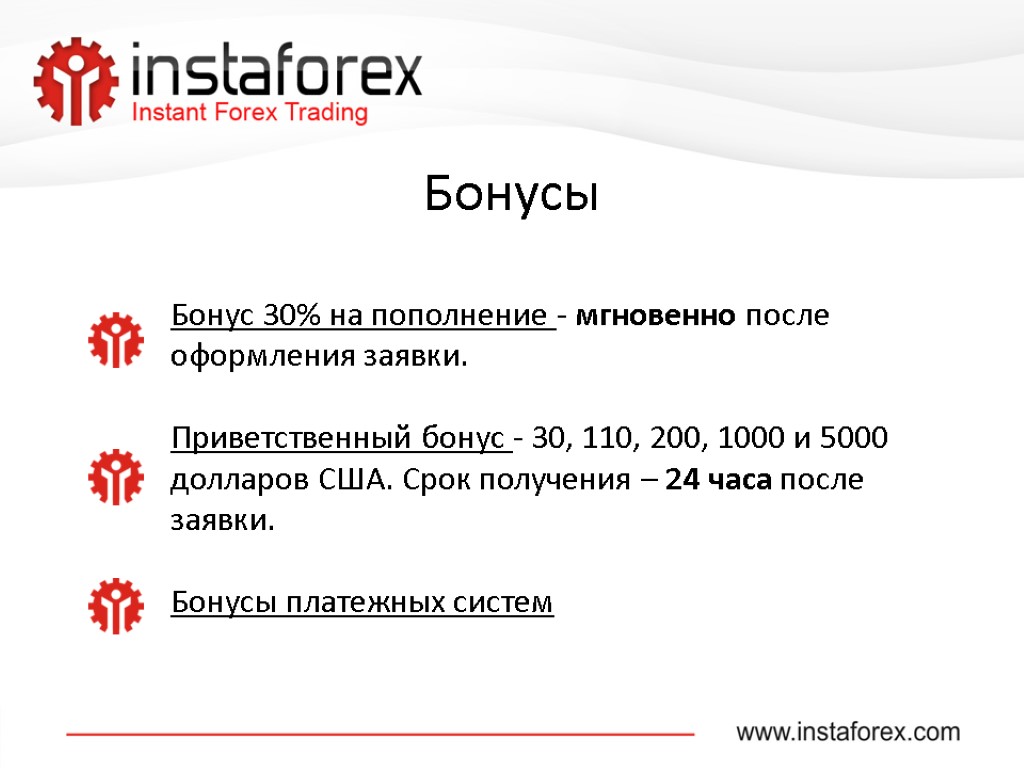 instaforex
Instant Forex Trading

Бонусы

Бонус 30% на пополнение - мгновенно после оформления заявки.

Приветственный бонус - 30, 110, 200, 1000 и 5000 долларов США. Срок получения – 24 часа после заявки.

Бонусы платежных систем

www.instaforex.com